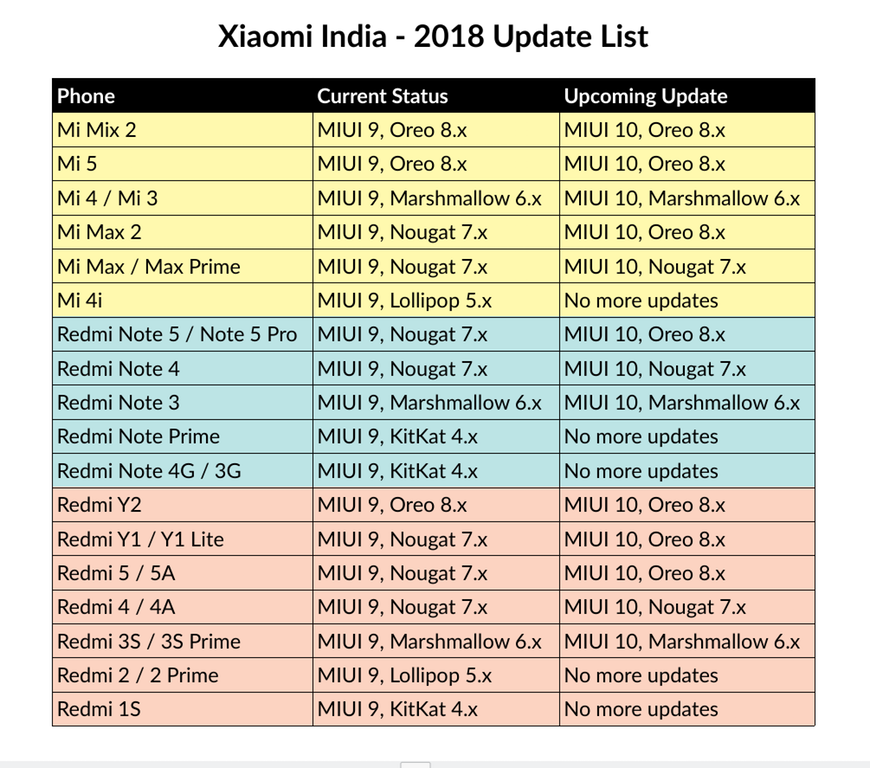 Xiaomi India - 2018 Update List

| Phone | Current Status | Upcoming Update |
|---|---|---|
| Mi Mix 2 | MIUI 9, Oreo 8.x | MIUI 10, Oreo 8.x |
| Mi 5 | MIUI 9, Oreo 8.x | MIUI 10, Oreo 8.x |
| Mi 4 / Mi 3 | MIUI 9, Marshmallow 6.x | MIUI 10, Marshmallow 6.x |
| Mi Max 2 | MIUI 9, Nougat 7.x | MIUI 10, Oreo 8.x |
| Mi Max / Max Prime | MIUI 9, Nougat 7.x | MIUI 10, Nougat 7.x |
| Mi 4i | MIUI 9, Lollipop 5.x | No more updates |
| Redmi Note 5 / Note 5 Pro | MIUI 9, Nougat 7.x | MIUI 10, Oreo 8.x |
| Redmi Note 4 | MIUI 9, Nougat 7.x | MIUI 10, Nougat 7.x |
| Redmi Note 3 | MIUI 9, Marshmallow 6.x | MIUI 10, Marshmallow 6.x |
| Redmi Note Prime | MIUI 9, KitKat 4.x | No more updates |
| Redmi Note 4G / 3G | MIUI 9, KitKat 4.x | No more updates |
| Redmi Y2 | MIUI 9, Oreo 8.x | MIUI 10, Oreo 8.x |
| Redmi Y1 / Y1 Lite | MIUI 9, Nougat 7.x | MIUI 10, Oreo 8.x |
| Redmi 5 / 5A | MIUI 9, Nougat 7.x | MIUI 10, Oreo 8.x |
| Redmi 4 / 4A | MIUI 9, Nougat 7.x | MIUI 10, Nougat 7.x |
| Redmi 3S / 3S Prime | MIUI 9, Marshmallow 6.x | MIUI 10, Marshmallow 6.x |
| Redmi 2 / 2 Prime | MIUI 9, Lollipop 5.x | No more updates |
| Redmi 1S | MIUI 9, KitKat 4.x | No more updates |